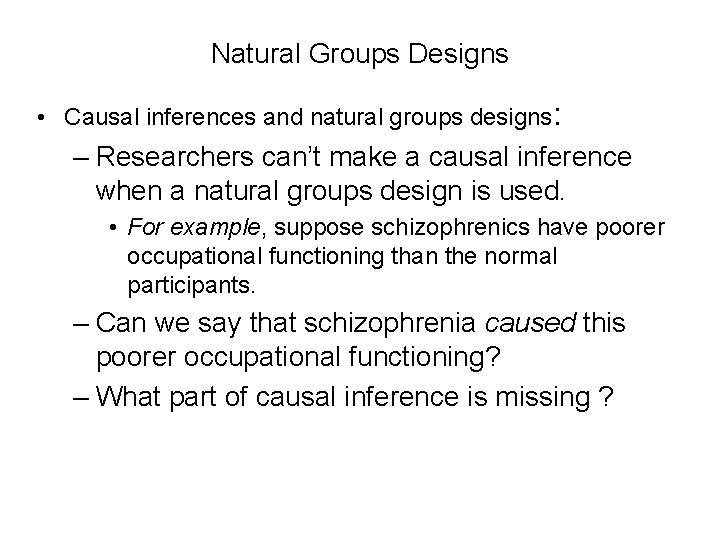 Natural Groups Designs

• Causal inferences and natural groups designs:

– Researchers can't make a causal inference when a natural groups design is used.

• For example, suppose schizophrenics have poorer occupational functioning than the normal participants.

– Can we say that schizophrenia caused this poorer occupational functioning?

– What part of causal inference is missing ?